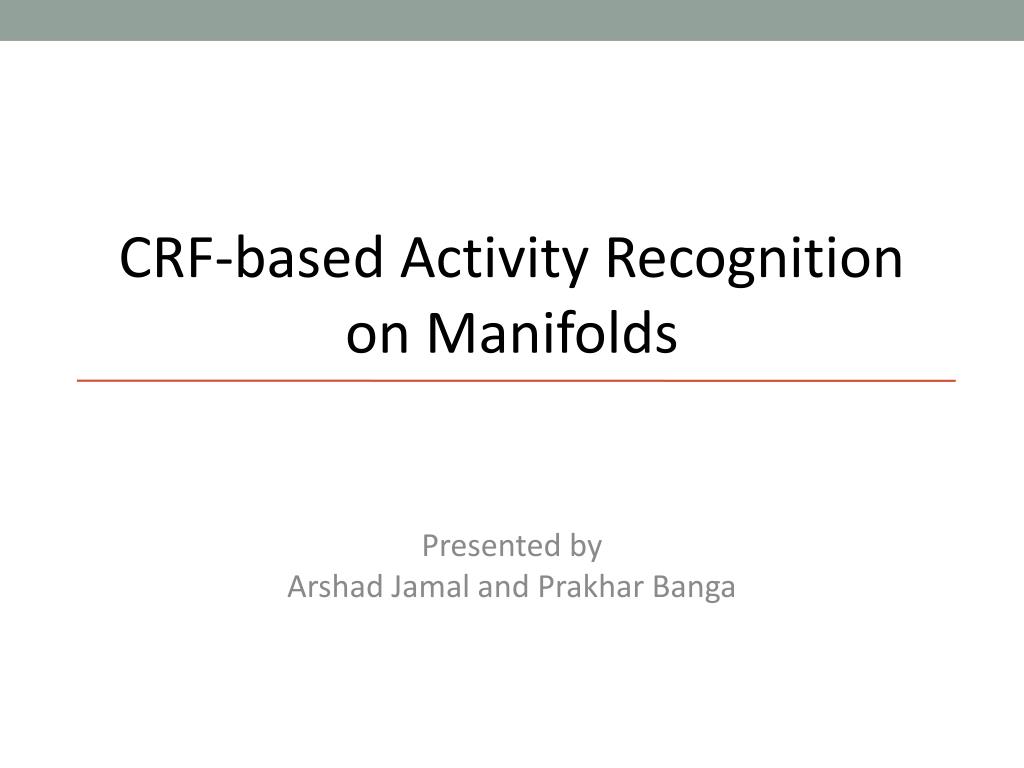 CRF-based Activity Recognition on Manifolds

Presented by
Arshad Jamal and Prakhar Banga